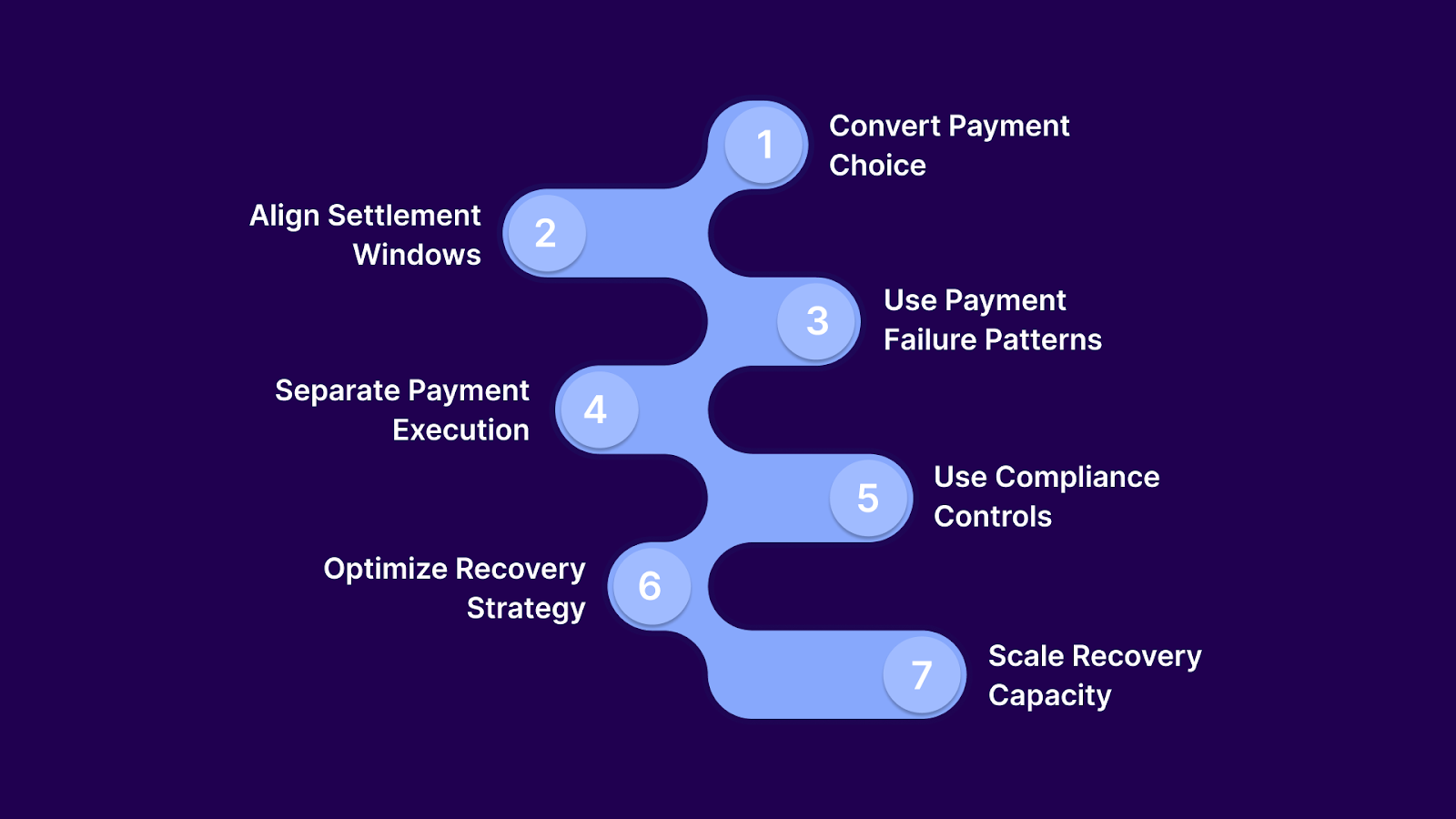 1
Convert Payment Choice

2
Align Settlement Windows

3
Use Payment Failure Patterns

4
Separate Payment Execution

5
Use Compliance Controls

6
Optimize Recovery Strategy

7
Scale Recovery Capacity